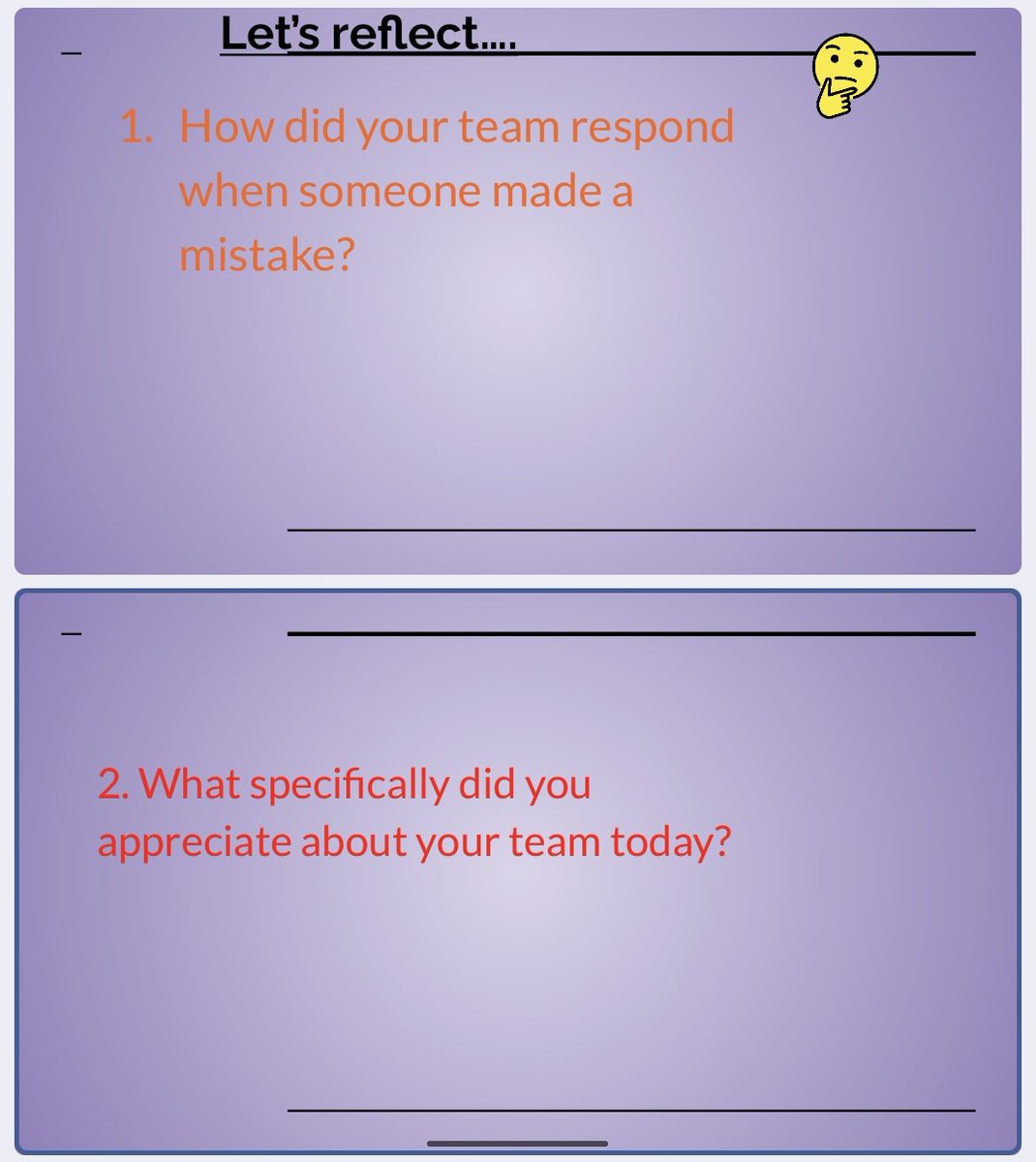 Let's reflect....

1. How did your team respond when someone made a mistake?

2. What specifically did you appreciate about your team today?